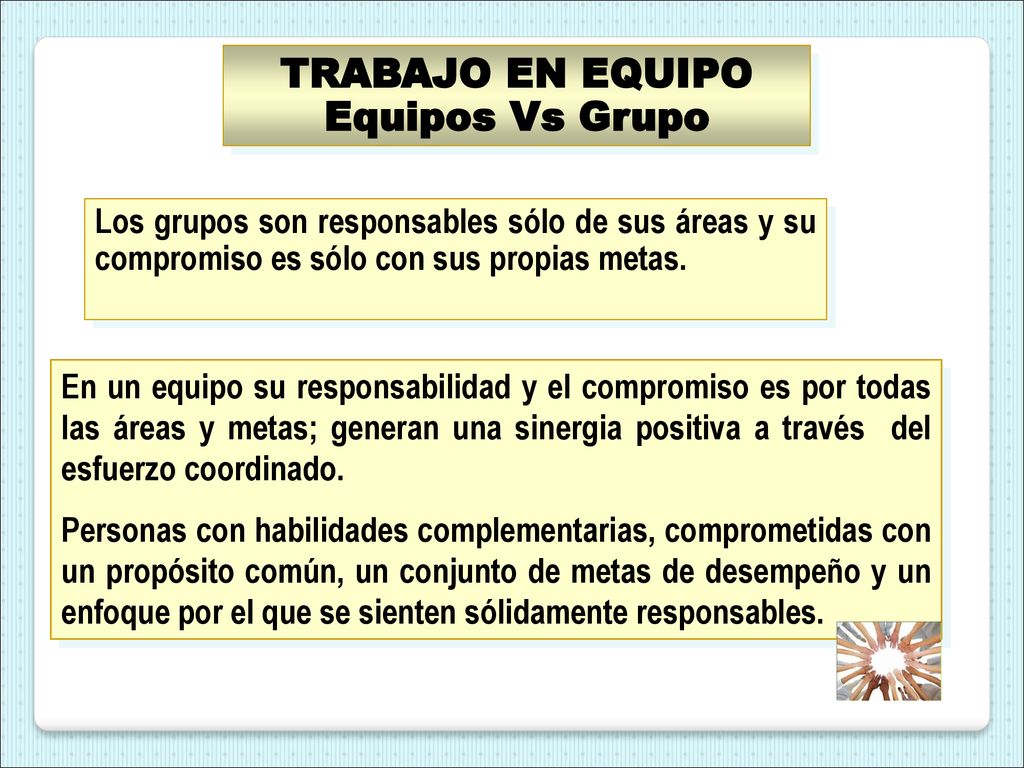 TRABAJO EN EQUIPO
Equipos Vs Grupo

Los grupos son responsables sólo de sus áreas y su compromiso es sólo con sus propias metas.

En un equipo su responsabilidad y el compromiso es por todas las áreas y metas; generan una sinergia positiva a través del esfuerzo coordinado.

Personas con habilidades complementarias, comprometidas con un propósito común, un conjunto de metas de desempeño y un enfoque por el que se sienten sólidamente responsables.